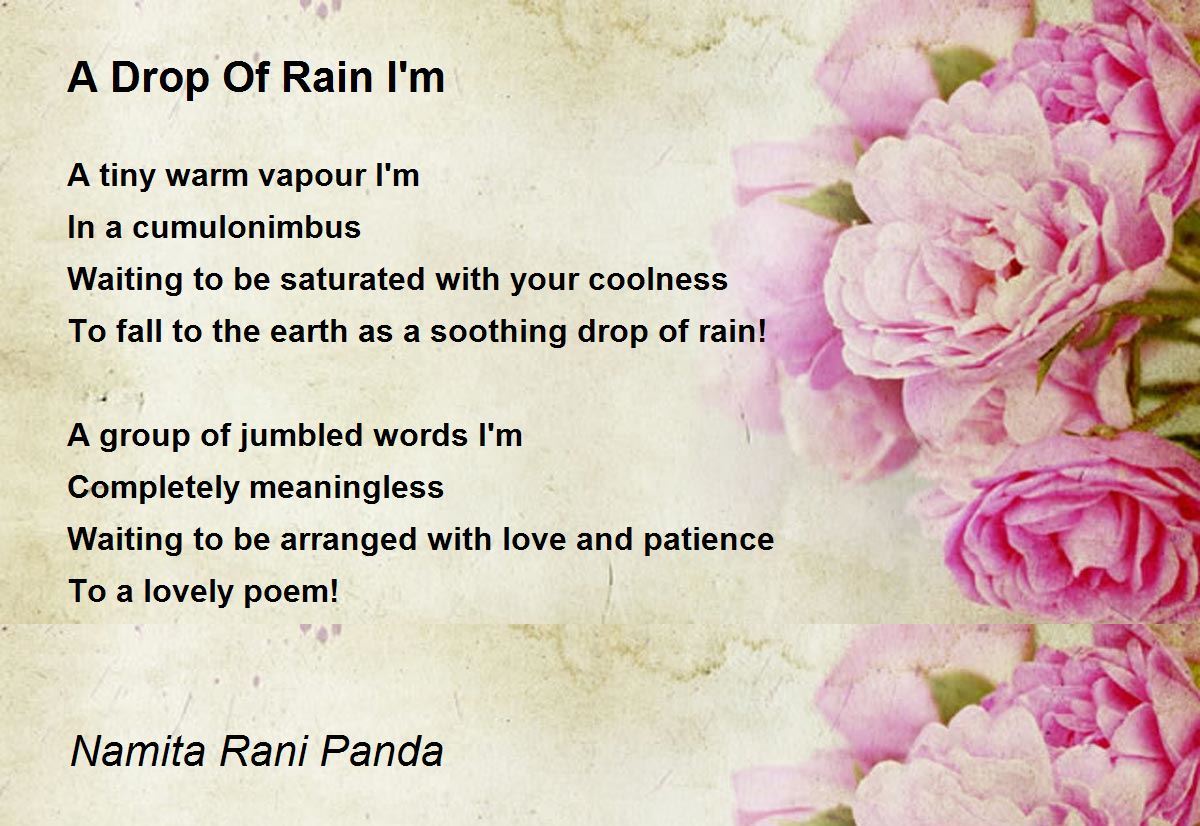 A Drop Of Rain I'm

A tiny warm vapour I'm
In a cumulonimbus
Waiting to be saturated with your coolness
To fall to the earth as a soothing drop of rain!

A group of jumbled words I'm
Completely meaningless
Waiting to be arranged with love and patience
To a lovely poem!

Namita Rani Panda